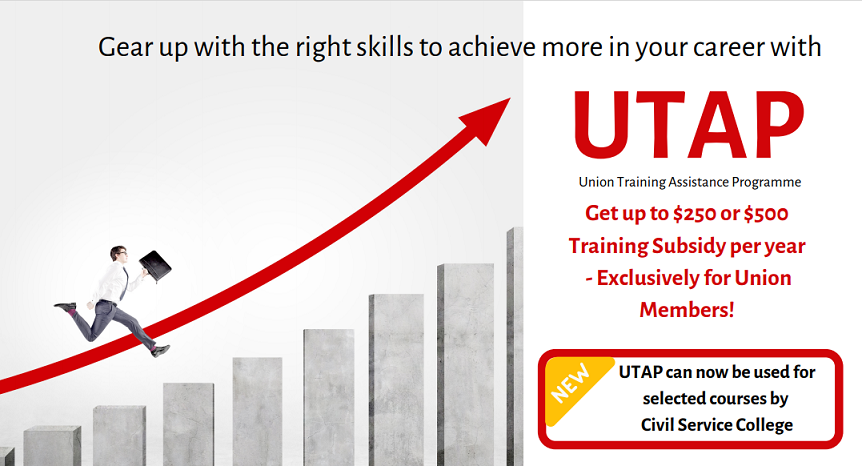 Gear up with the right skills to achieve more in your career with

UTAP

Union Training Assistance Programme

Get up to \$250 or \$500 Training Subsidy per year - Exclusively for Union Members!

NEW

UTAP can now be used for selected courses by Civil Service College